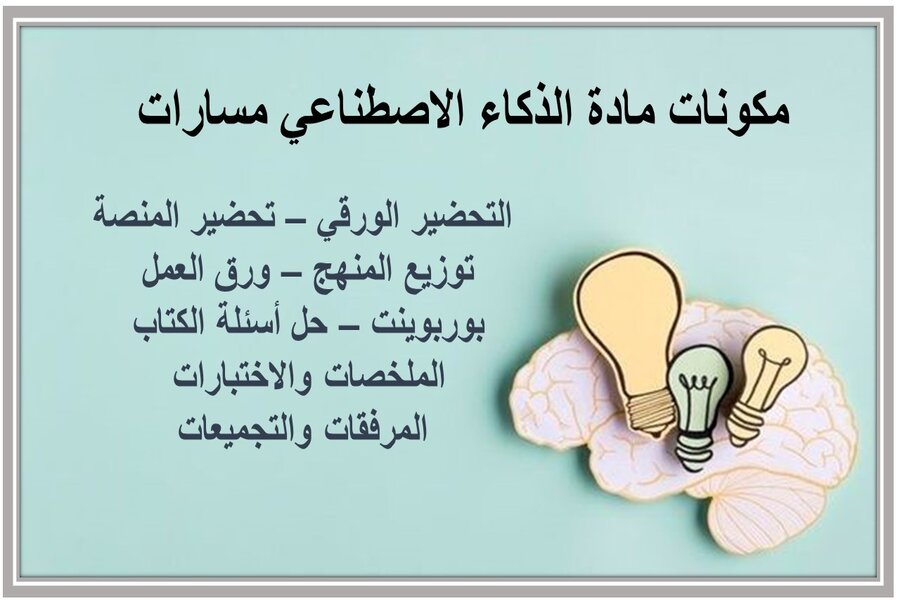 مكونات مادة الذكاء الاصطناعي مسارات

التحضير الورقي – تحضير المنصة
توزيع المنهج – ورق العمل
بوربوينت – حل أسئلة الكتاب
الملخصات والاختبارات
المرفقات والتجميعات